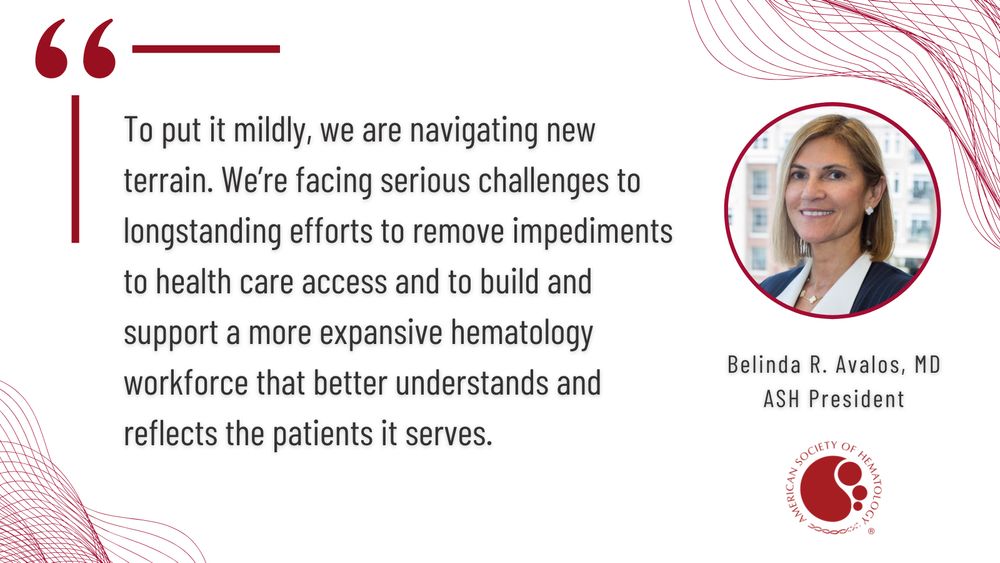 “

To put it mildly, we are navigating new terrain. We’re facing serious challenges to longstanding efforts to remove impediments to health care access and to build and support a more expansive hematology workforce that better understands and reflects the patients it serves.

Belinda R. Avalos, MD
ASH President

AMERICAN SOCIETY OF HEMATOLOGY ®